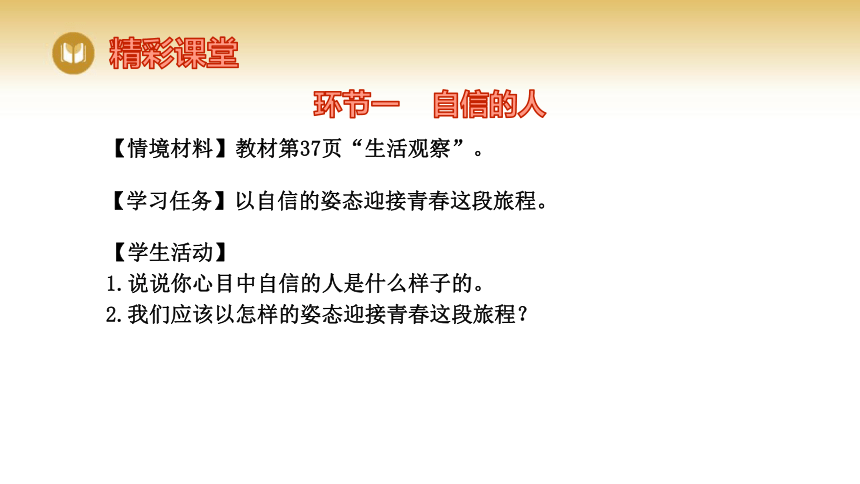 精彩课堂

环节一　自信的人

【情境材料】教材第37页“生活观察”。

【学习任务】以自信的姿态迎接青春这段旅程。

【学生活动】
1.说说你心目中自信的人是什么样子的。
2.我们应该以怎样的姿态迎接青春这段旅程？